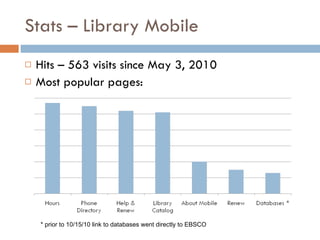 Stats – Library Mobile

Hits – 563 visits since May 3, 2010

Most popular pages:

Hours
Phone Directory
Help & Renew
Library Catalog
About Mobile
Renew
Databases *

* prior to 10/15/10 link to databases went directly to EBSCO